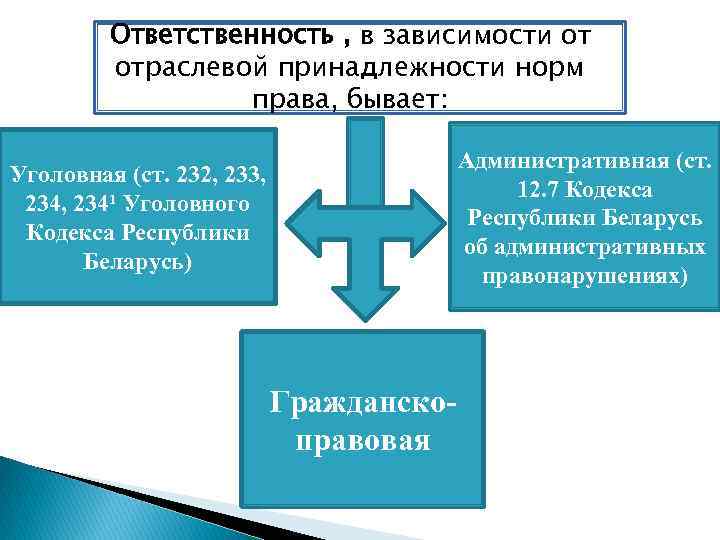 Ответственность , в зависимости от отраслевой принадлежности норм права, бывает:

Уголовная (ст. 232, 233, 234, $234^1$ Уголовного Кодекса Республики Беларусь)

Административная (ст. 12.7 Кодекса Республики Беларусь об административных правонарушениях)

Гражданско-правовая